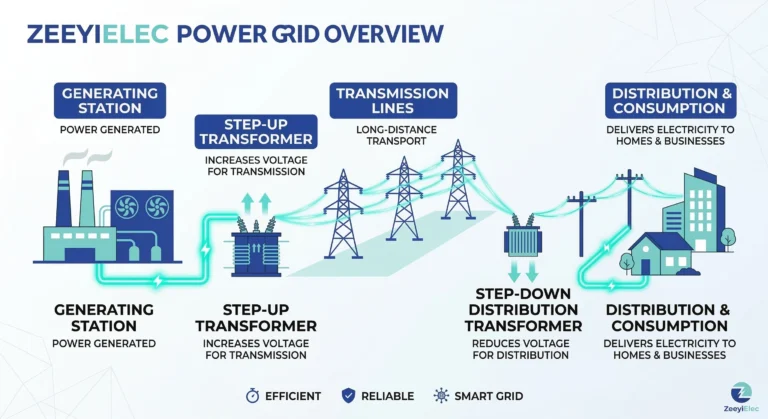 ZEEYIELEC POWER GRID OVERVIEW

GENERATING STATION
POWER GENERATED

STEP-UP TRANSFORMER
INCREASES VOLTAGE FOR TRANSMISSION

TRANSMISSION LINES
LONG-DISTANCE TRANSPORT

DISTRIBUTION & CONSUMPTION
DELIVERS ELECTRICITY TO HOMES & BUSINESSES

GENERATING STATION
POWER GENERATED

STEP-UP TRANSFORMER
INCREASES VOLTAGE FOR TRANSMISSION

STEP-DOWN DISTRIBUTION TRANSFORMER
REDUCES VOLTAGE FOR DISTRIBUTION

DISTRIBUTION & CONSUMPTION
DELIVERS ELECTRICITY TO HOMES & BUSINESSES

EFFICIENT
RELIABLE
SMART GRID

ZeeyiElec